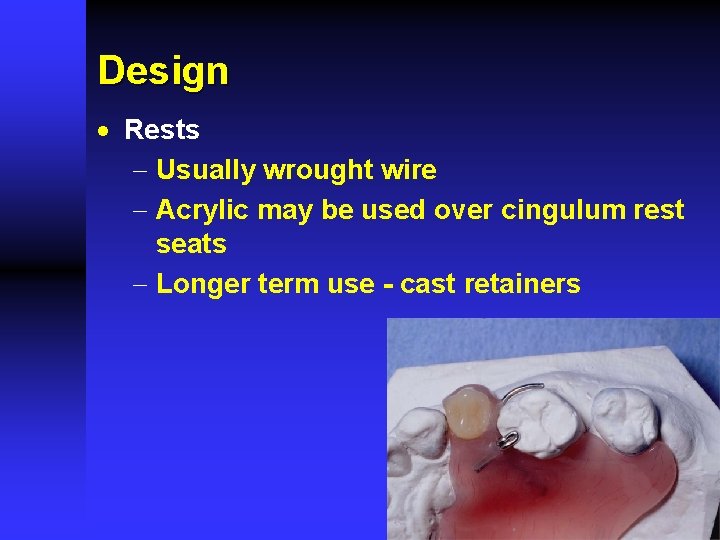 Design

• Rests

– Usually wrought wire

– Acrylic may be used over cingulum rest seats

– Longer term use - cast retainers